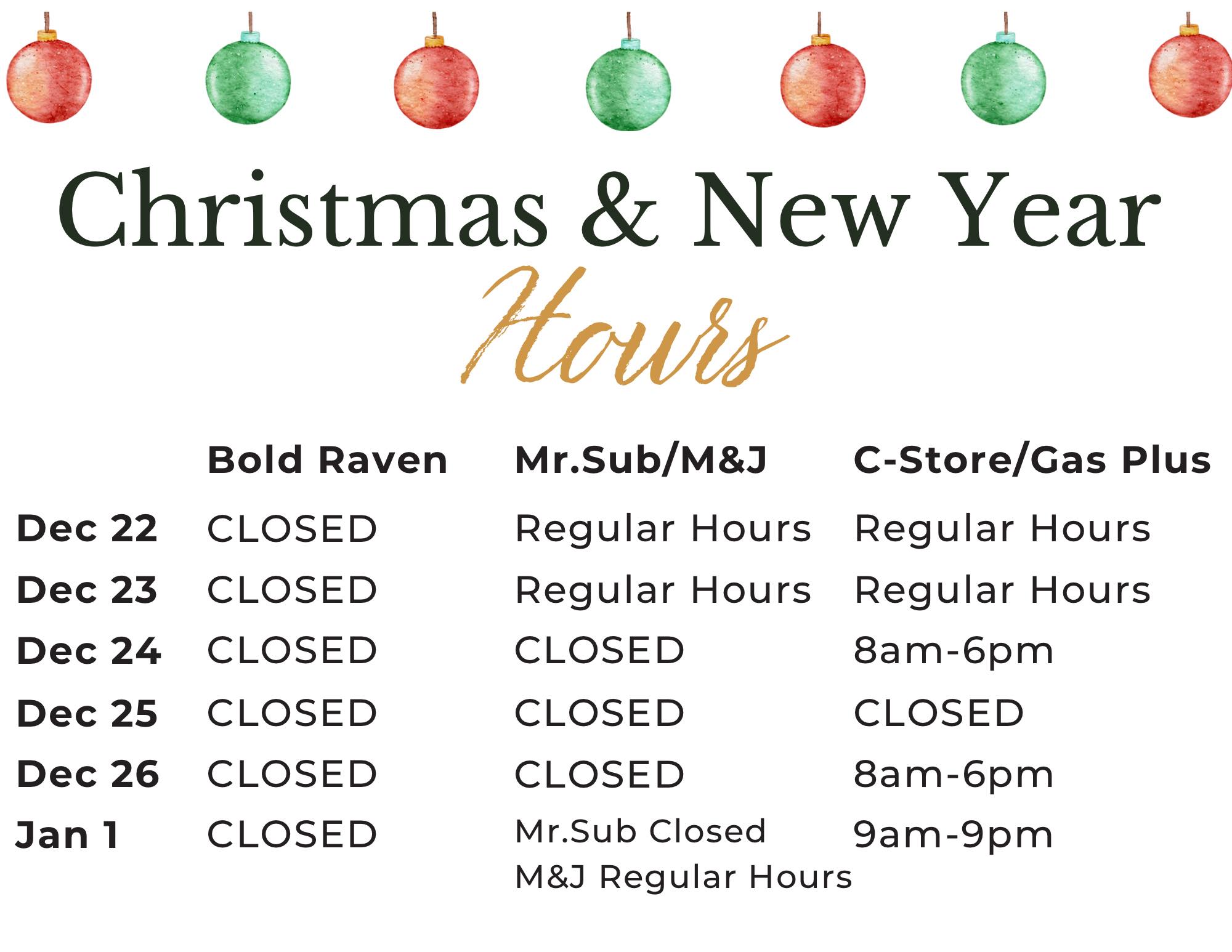 Christmas & New Year
Hours

| | Bold Raven | Mr.Sub/M&J | C-Store/Gas Plus |
|---|---|---|---|
| Dec 22 | CLOSED | Regular Hours | Regular Hours |
| Dec 23 | CLOSED | Regular Hours | Regular Hours |
| Dec 24 | CLOSED | CLOSED | 8am-6pm |
| Dec 25 | CLOSED | CLOSED | CLOSED |
| Dec 26 | CLOSED | CLOSED | 8am-6pm |
| Jan 1 | CLOSED | Mr.Sub Closed M&J Regular Hours | 9am-9pm |